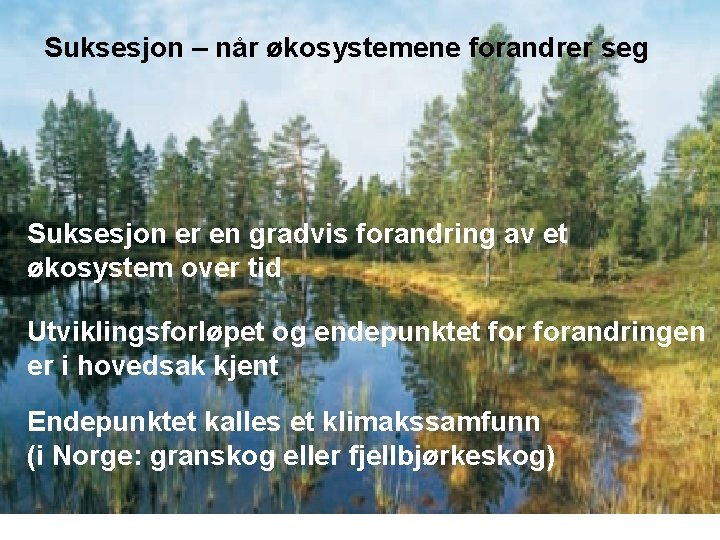 Suksesjon – når økosystemene forandrer seg

Suksesjon er en gradvis forandring av et økosystem over tid

Utviklingsforløpet og endepunktet for forandringen er i hovedsak kjent

Endepunktet kalles et klimakssamfunn
(i Norge: granskog eller fjellbjørkeskog)